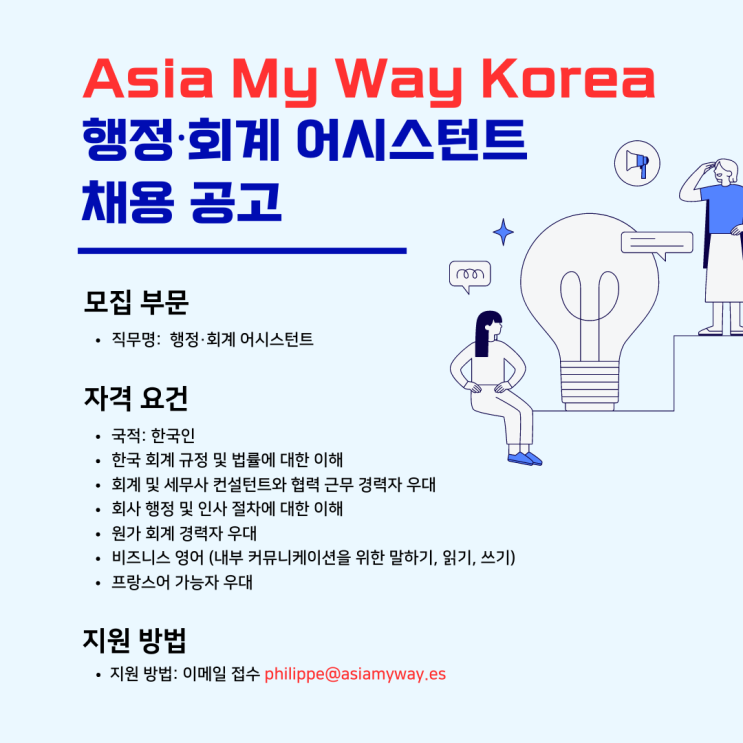 Asia My Way Korea
행정·회계 어시스턴트
채용 공고

모집 부문

• 직무명: 행정·회계 어시스턴트

자격 요건

• 국적: 한국인
• 한국 회계 규정 및 법률에 대한 이해
• 회계 및 세무사 컨설턴트와 협력 근무 경력자 우대
• 회사 행정 및 인사 절차에 대한 이해
• 원가 회계 경력자 우대
• 비즈니스 영어 (내부 커뮤니케이션을 위한 말하기, 읽기, 쓰기)
• 프랑스어 가능자 우대

지원 방법

• 지원 방법: 이메일 접수 philippe@asiamyway.es